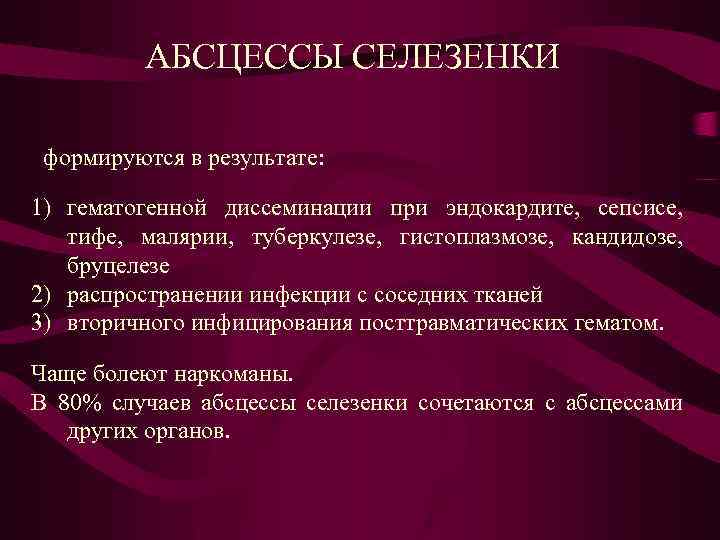 АБСЦЕССЫ СЕЛЕЗЕНКИ

формируются в результате:

1) гематогенной диссеминации при эндокардите, сепсисе, тифе, малярии, туберкулезе, гистоплазмозе, кандидозе, бруцелезе
2) распространении инфекции с соседних тканей
3) вторичного инфицирования посттравматических гематом.

Чаще болеют наркоманы.
В 80% случаев абсцессы селезенки сочетаются с абсцессами других органов.